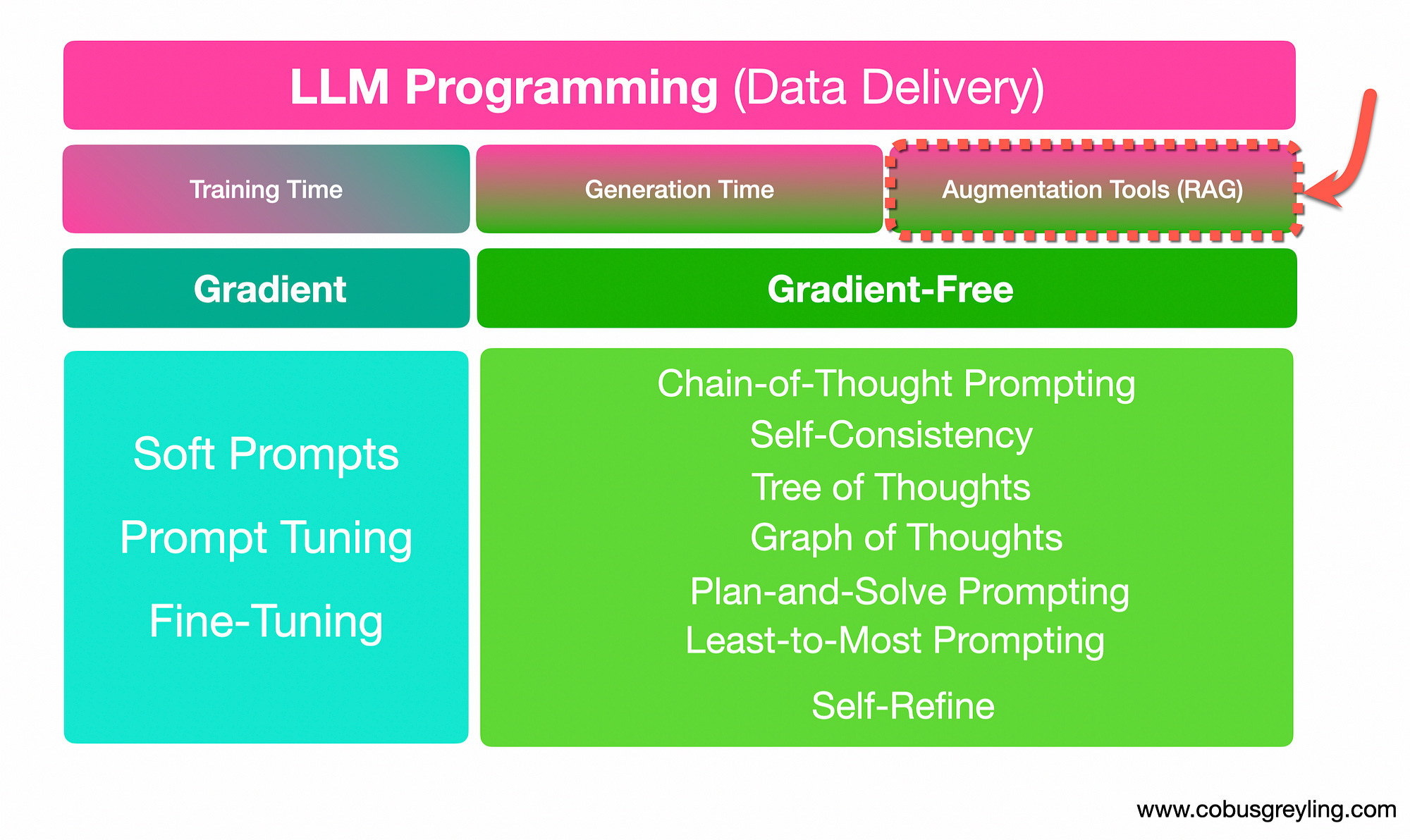 LLM Programming (Data Delivery)

Training Time

Generation Time

Augmentation Tools (RAG)

Gradient

Gradient-Free

Soft Prompts

Prompt Tuning

Fine-Tuning

Chain-of-Thought Prompting

Self-Consistency

Tree of Thoughts

Graph of Thoughts

Plan-and-Solve Prompting

Least-to-Most Prompting

Self-Refine

www.cobusgreyling.com